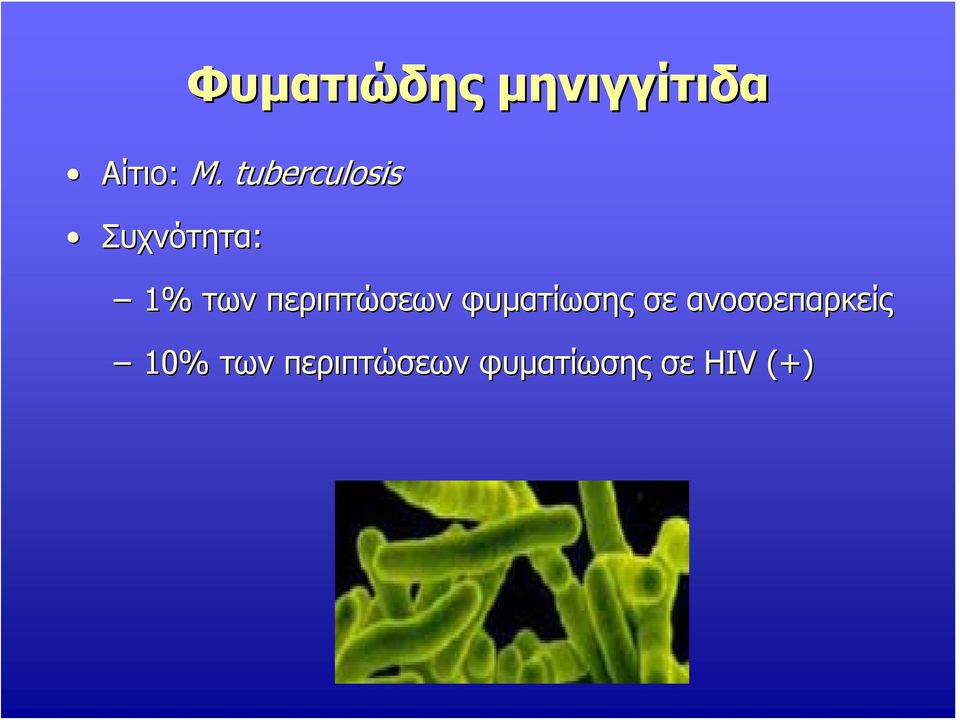 Φυματιώδης μηνιγγίτιδα

• Αίτιο: M. tuberculosis

• Συχνότητα:

– 1% των περιπτώσεων φυματίωσης σε ανοσοεπαρκείς

– 10% των περιπτώσεων φυματίωσης σε HIV (+)